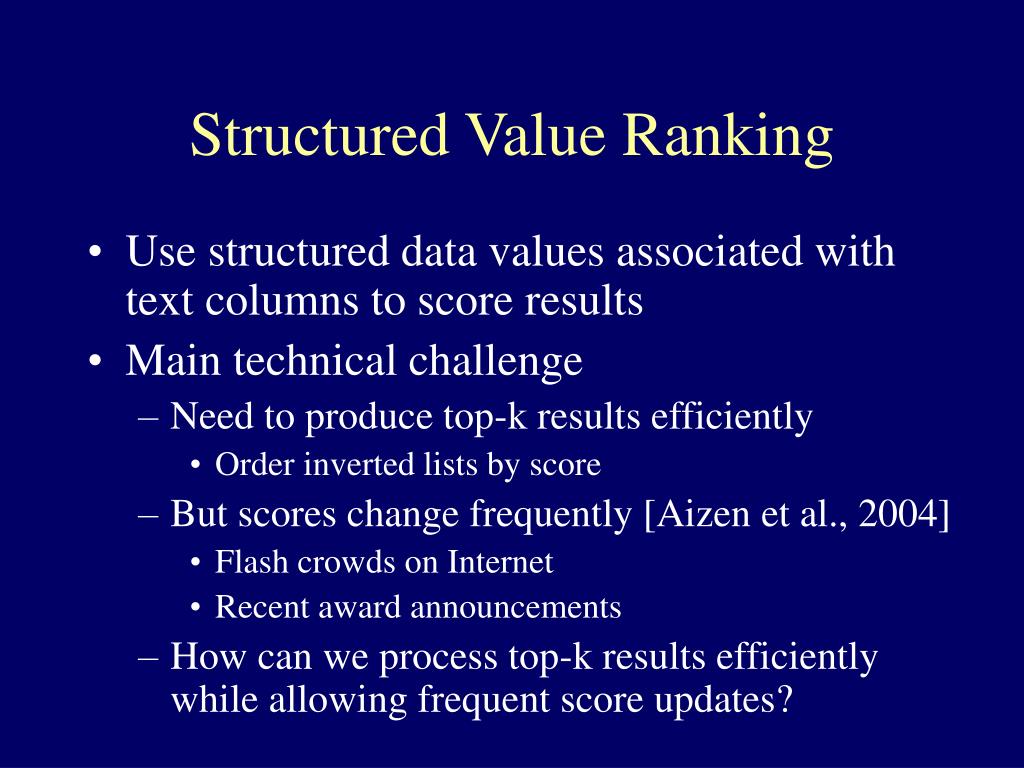 Structured Value Ranking

• Use structured data values associated with text columns to score results
• Main technical challenge
– Need to produce top-k results efficiently
• Order inverted lists by score
– But scores change frequently [Aizen et al., 2004]
• Flash crowds on Internet
• Recent award announcements
– How can we process top-k results efficiently while allowing frequent score updates?